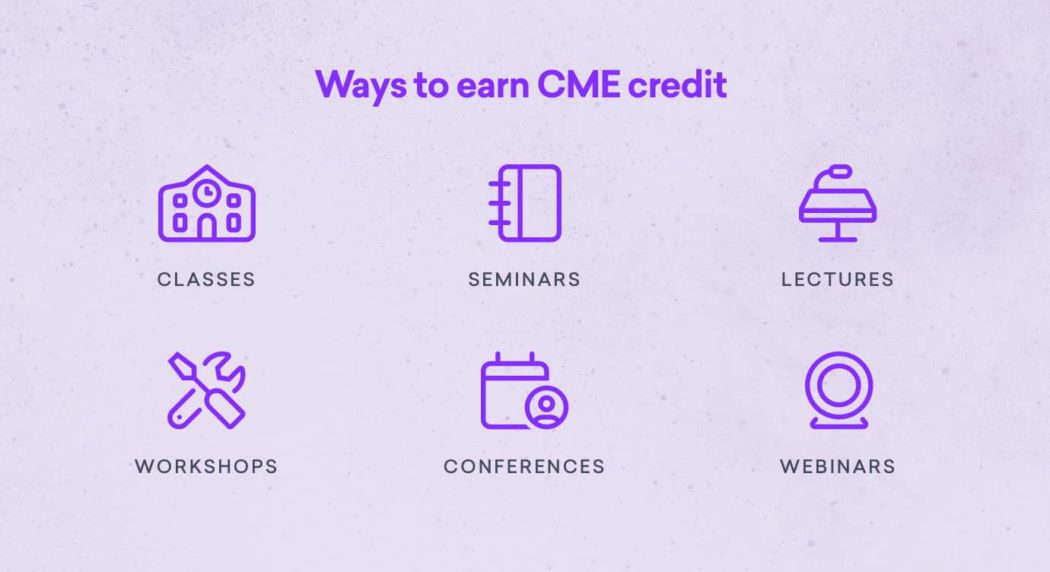 Ways to earn CME credit

CLASSES

SEMINARS

LECTURES

WORKSHOPS

CONFERENCES

WEBINARS